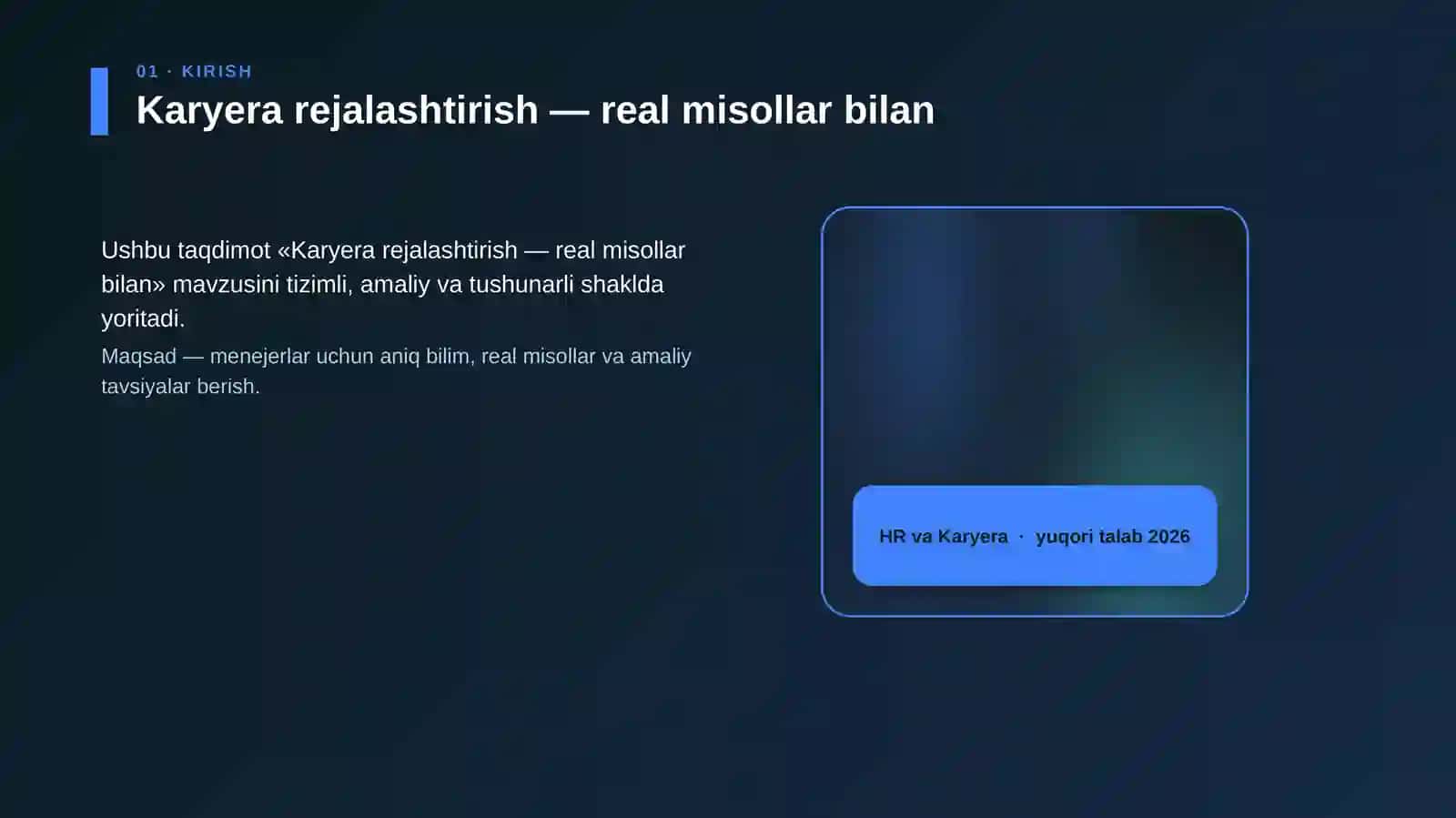 01 · KIRISH

Karyera rejalashtirish — real misollar bilan

Ushbu taqdimot «Karyera rejalashtirish — real misollar bilan» mavzusini tizimli, amaliy va tushunarli shaklda yoritadi.

Maqsad — menejerlar uchun aniq bilim, real misollar va amaliy tavsiyalar berish.

HR va Karyera · yuqori talab 2026